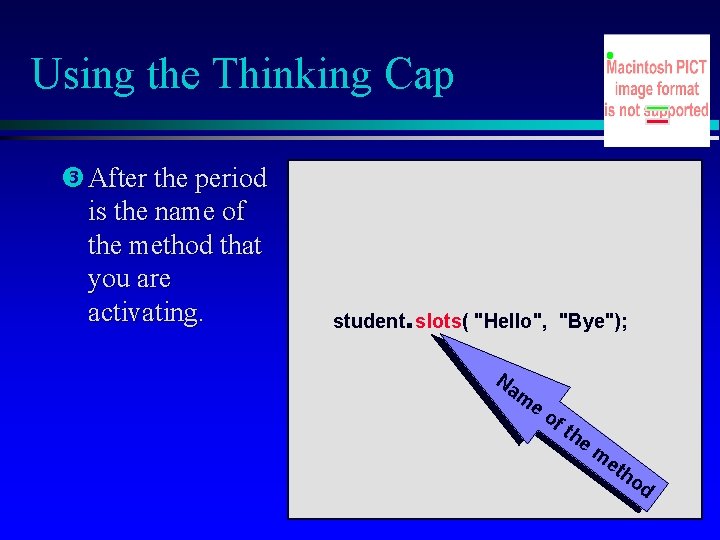 Using the Thinking Cap

Macintosh PICT image format is not supported

❸ After the period is the name of the method that you are activating.

student.slots( "Hello", "Bye");

Name of the method